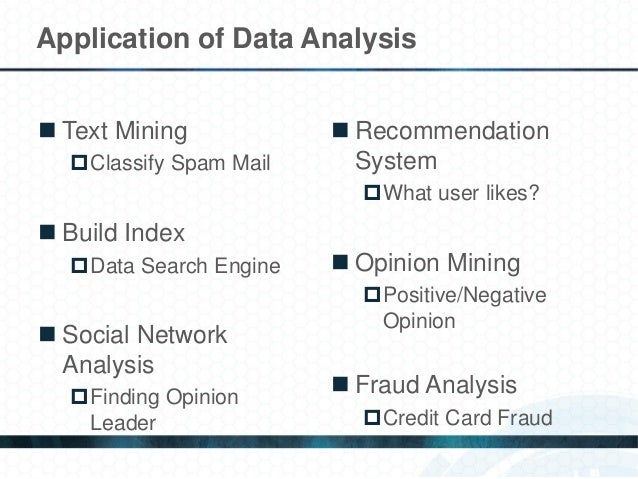 Application of Data Analysis

■ Text Mining
□ Classify Spam Mail

■ Build Index
□ Data Search Engine

■ Social Network Analysis
□ Finding Opinion Leader

■ Recommendation System
□ What user likes?

■ Opinion Mining
□ Positive/Negative Opinion

■ Fraud Analysis
□ Credit Card Fraud